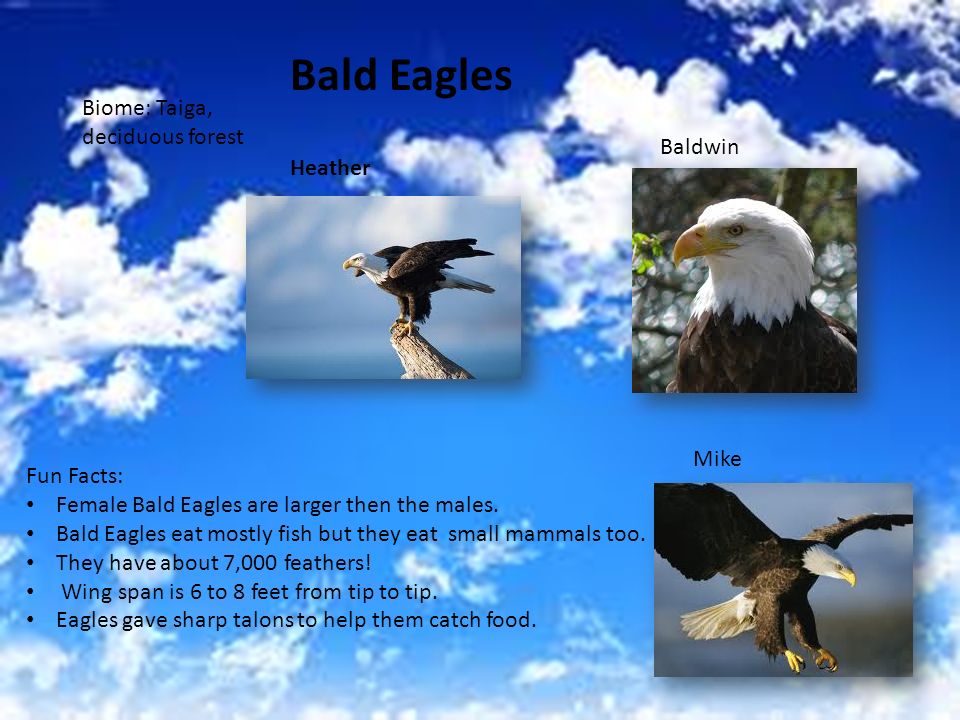 Bald Eagles

Biome: Taiga, deciduous forest

Heather

Baldwin

Mike

Fun Facts:
• Female Bald Eagles are larger then the males.
• Bald Eagles eat mostly fish but they eat small mammals too.
• They have about 7,000 feathers!
• Wing span is 6 to 8 feet from tip to tip.
• Eagles gave sharp talons to help them catch food.